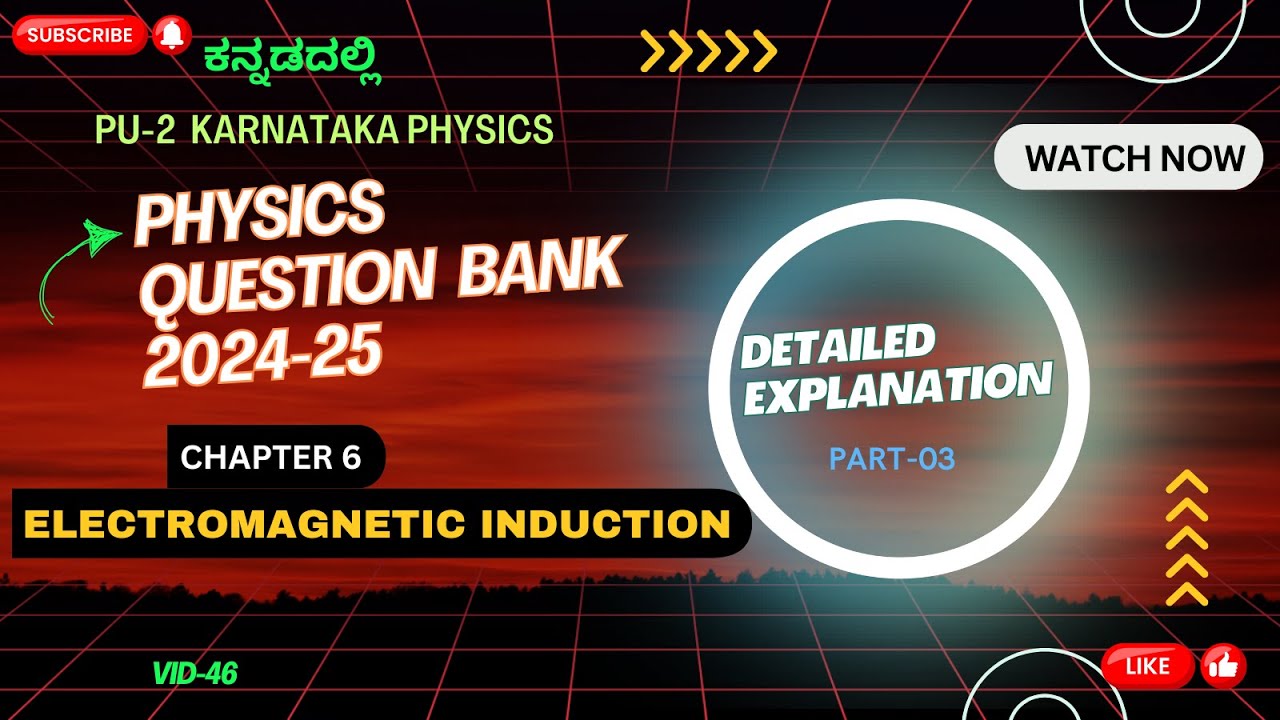 SUBSCRIBE

ಕನ್ನಡದಲ್ಲಿ

PU-2 KARNATAKA PHYSICS

WATCH NOW

PHYSICS QUESTION BANK 2024-25

DETAILED EXPLANATION

PART-03

CHAPTER 6

ELECTROMAGNETIC INDUCTION

VID-46

LIKE